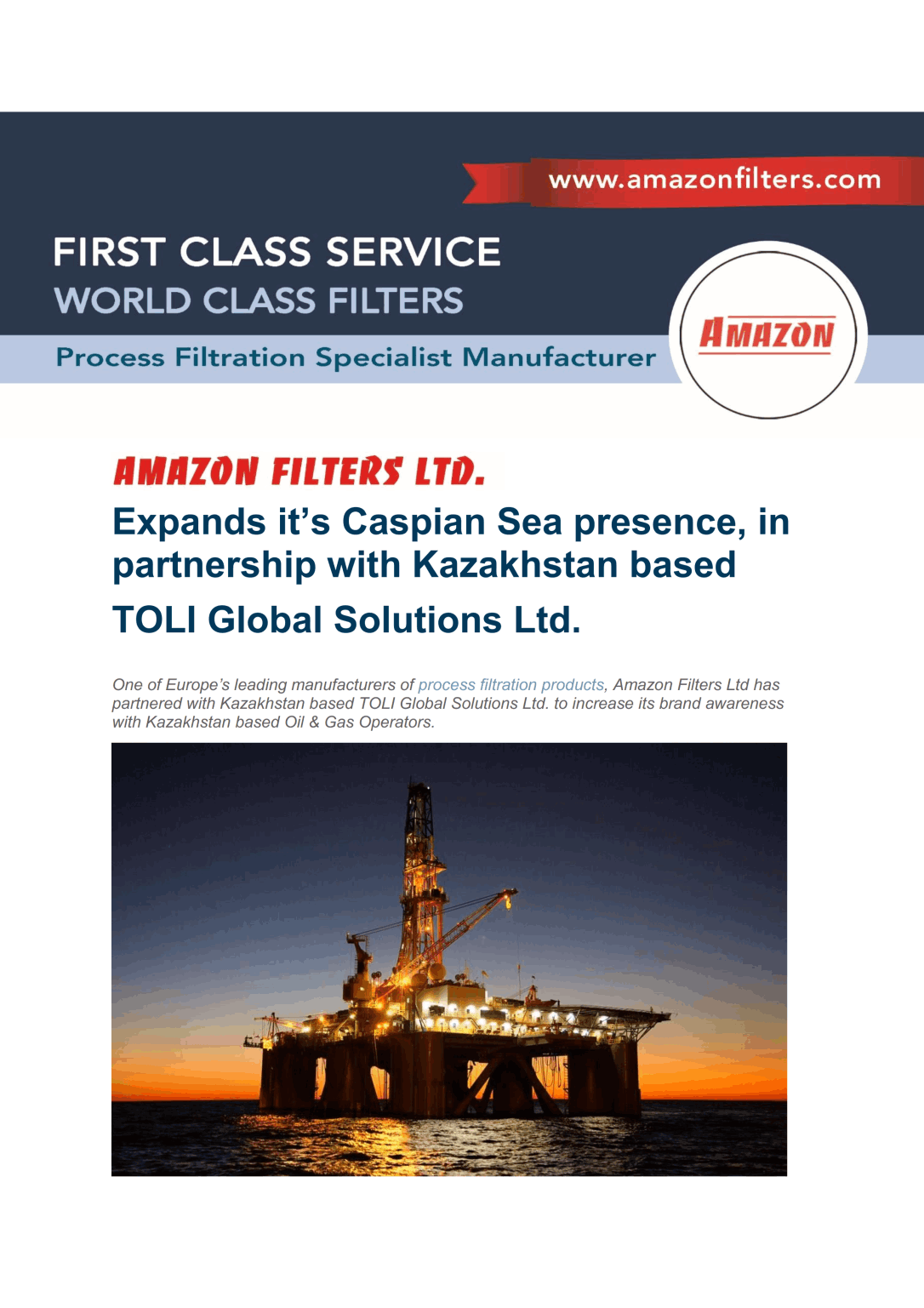 www.amazonfilters.com

FIRST CLASS SERVICE
WORLD CLASS FILTERS

Process Filtration Specialist Manufacturer

AMAZON

AMAZON FILTERS LTD.

Expands it's Caspian Sea presence, in partnership with Kazakhstan based TOLI Global Solutions Ltd.

One of Europe's leading manufacturers of process filtration products, Amazon Filters Ltd has partnered with Kazakhstan based TOLI Global Solutions Ltd. to increase its brand awareness with Kazakhstan based Oil & Gas Operators.